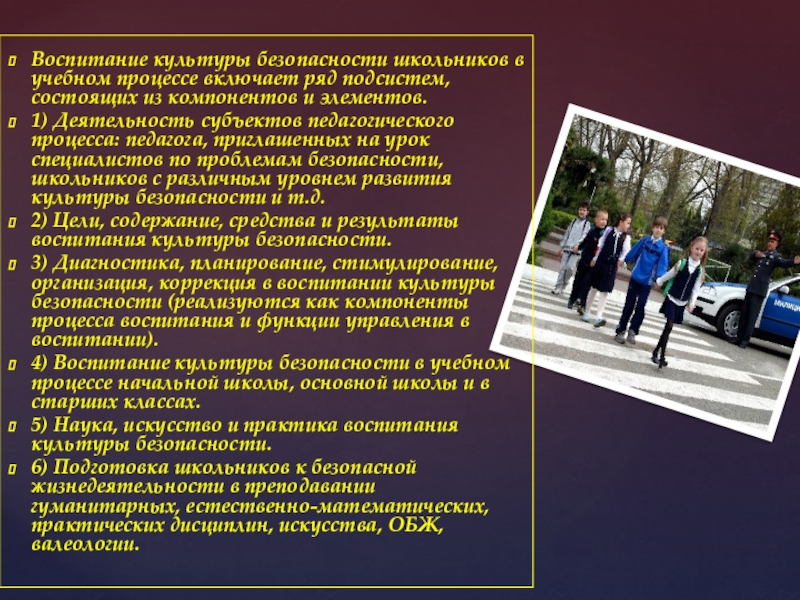 Воспитание культуры безопасности школьников в учебном процессе включает ряд подсистем, состоящих из компонентов и элементов.

1) Деятельность субъектов педагогического процесса: педагога, приглашенных на урок специалистов по проблемам безопасности, школьников с различным уровнем развития культуры безопасности и т.д.

2) Цели, содержание, средства и результаты воспитания культуры безопасности.

3) Диагностика, планирование, стимулирование, организация, коррекция в воспитании культуры безопасности (реализуются как компоненты процесса воспитания и функции управления в воспитании).

4) Воспитание культуры безопасности в учебном процессе начальной школы, основной школы и в старших классах.

5) Наука, искусство и практика воспитания культуры безопасности.

6) Подготовка школьников к безопасной жизнедеятельности в преподавании гуманитарных, естественно-математических, практических дисциплин, искусства, ОБЖ, валеологии.